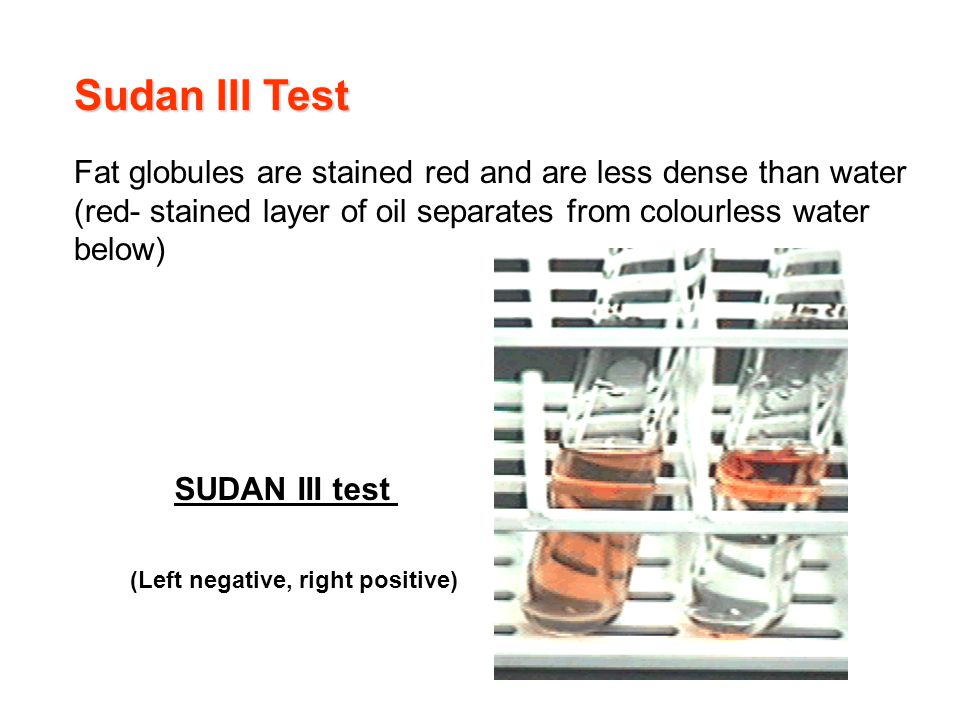 Sudan III Test

Fat globules are stained red and are less dense than water (red- stained layer of oil separates from colourless water below)

SUDAN III test

(Left negative, right positive)